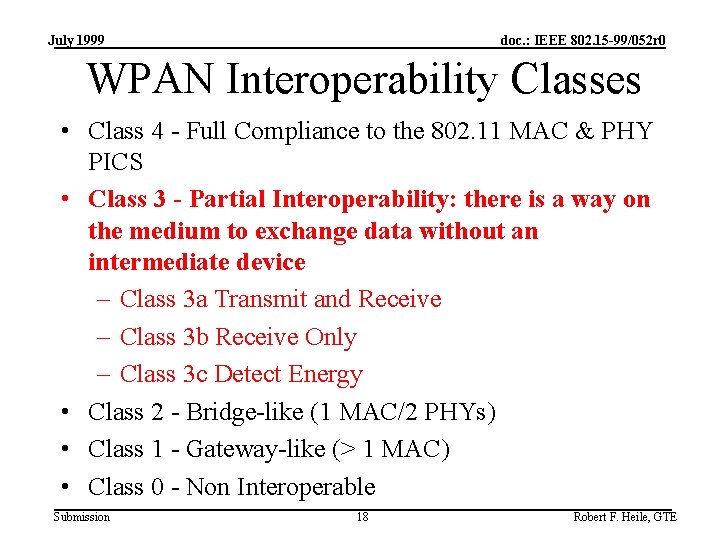 July 1999

doc.: IEEE 802.15-99/052r0

WPAN Interoperability Classes

• Class 4 - Full Compliance to the 802.11 MAC & PHY PICS

• Class 3 - Partial Interoperability: there is a way on the medium to exchange data without an intermediate device

– Class 3a Transmit and Receive

– Class 3b Receive Only

– Class 3c Detect Energy

• Class 2 - Bridge-like (1 MAC/2 PHYs)

• Class 1 - Gateway-like (> 1 MAC)

• Class 0 - Non Interoperable

Submission

18

Robert F. Heile, GTE